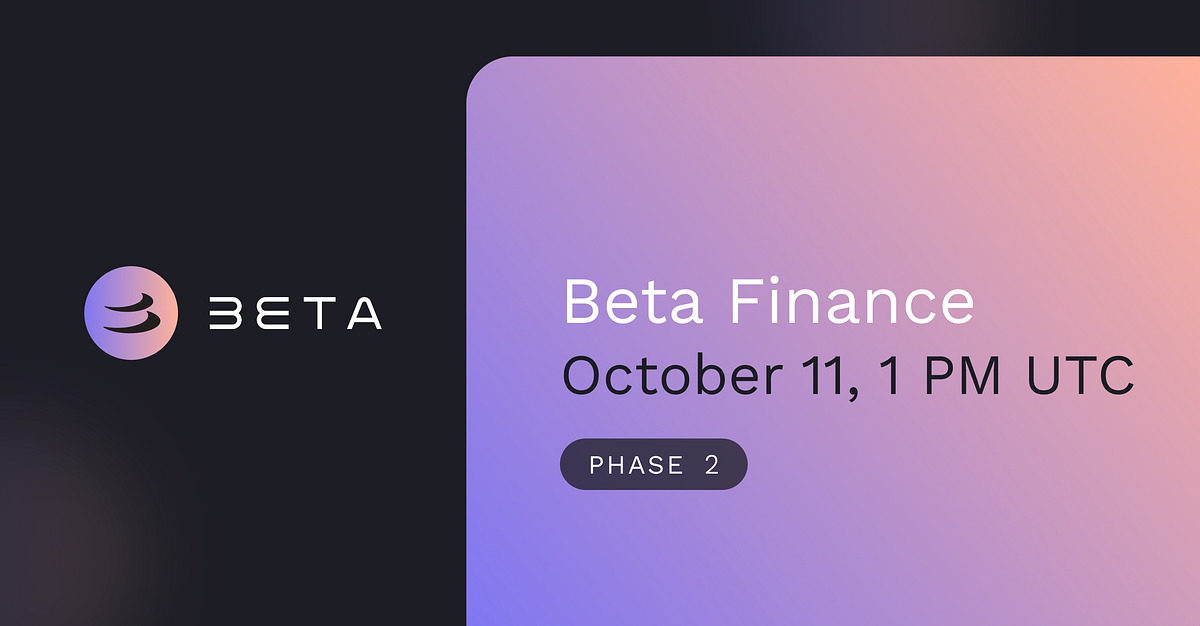 BETA

Beta Finance
October 11, 1 PM UTC

PHASE 2